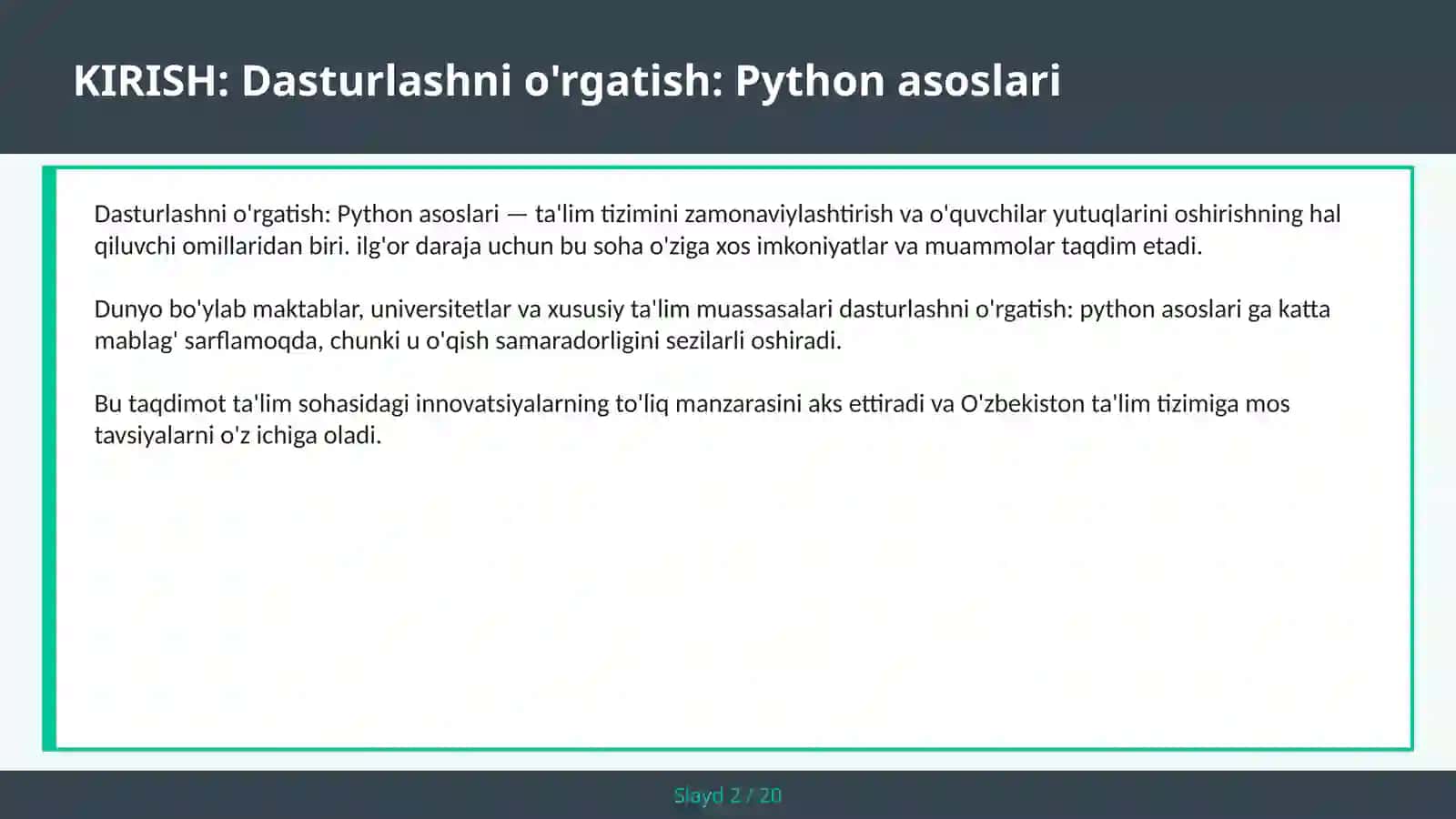 KIRISH: Dasturlashni o'rgatish: Python asoslari

Dasturlashni o'rgatish: Python asoslari — ta'lim tizimini zamonaviylashtirish va o'quvchilar yutuqlarini oshirishning hal qiluvchi omillaridan biri. ilg'or daraja uchun bu soha o'ziga xos imkoniyatlar va muammolar taqdim etadi.

Dunyo bo'ylab maktablar, universitetlar va xususiy ta'lim muassasalari dasturlashni o'rgatish: python asoslari ga katta mablag' sarflamoqda, chunki u o'qish samaradorligini sezilarli oshiradi.

Bu taqdimot ta'lim sohasidagi innovatsiyalarning to'liq manzarasini aks ettiradi va O'zbekiston ta'lim tizimiga mos tavsiyalarni o'z ichiga oladi.

Slayd 2 / 20